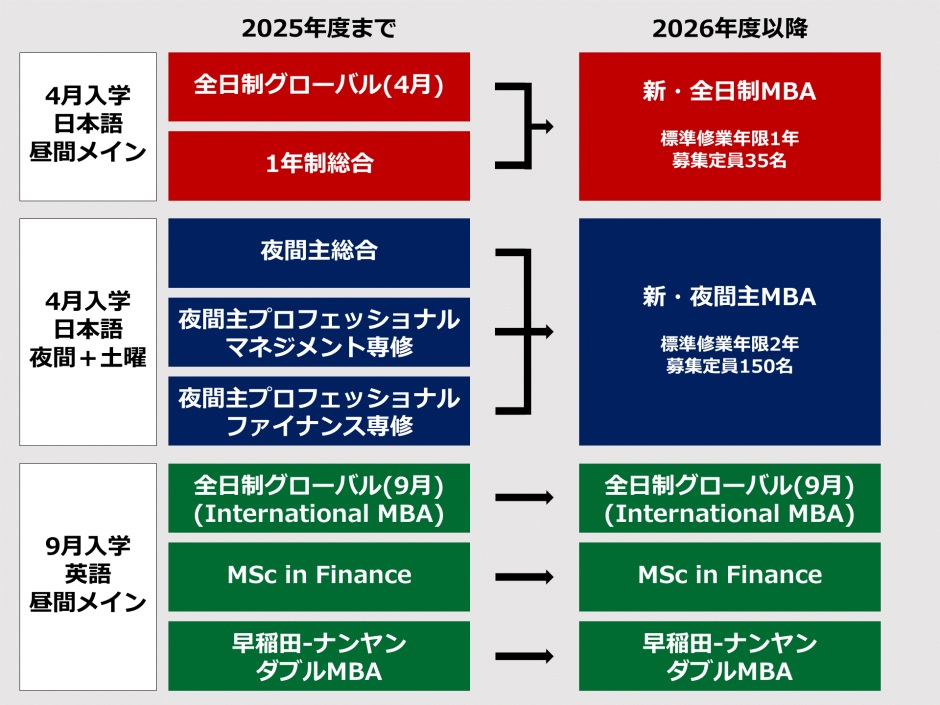 2025年度まで

2026年度以降

4月入学
日本語
昼間メイン

全日制グローバル(4月)

1年制総合

新・全日制MBA

標準修業年限1年
募集定員35名

4月入学
日本語
夜間＋土曜

夜間主総合

夜間主プロフェッショナル
マネジメント専修

夜間主プロフェッショナル
ファイナンス専修

新・夜間主MBA

標準修業年限2年
募集定員150名

9月入学
英語
昼間メイン

全日制グローバル(9月)
(International MBA)

MSc in Finance

早稲田-ナンヤン
ダブルMBA

全日制グローバル(9月)
(International MBA)

MSc in Finance

早稲田-ナンヤン
ダブルMBA